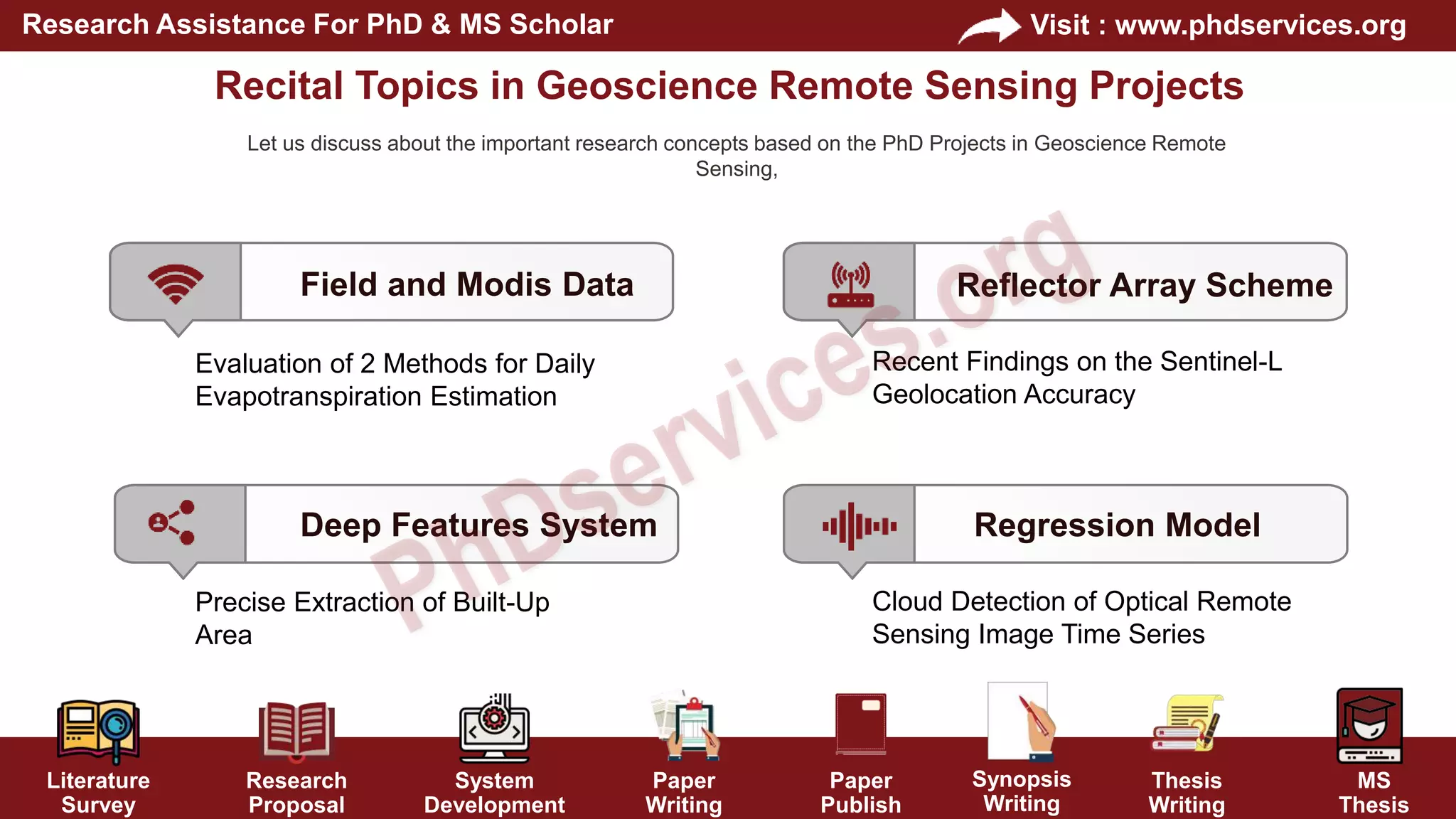 Research Assistance For PhD & MS Scholar

Visit : www.phdservices.org

Recital Topics in Geoscience Remote Sensing Projects

Let us discuss about the important research concepts based on the PhD Projects in Geoscience Remote Sensing,

Field and Modis Data

Evaluation of 2 Methods for Daily Evapotranspiration Estimation

Reflector Array Scheme

Recent Findings on the Sentinel-L Geolocation Accuracy

Deep Features System

Precise Extraction of Built-Up Area

Regression Model

Cloud Detection of Optical Remote Sensing Image Time Series

PhDservices.org

Literature Survey

Research Proposal

System Development

Paper Writing

Paper Publish

Synopsis Writing

Thesis Writing

MS Thesis